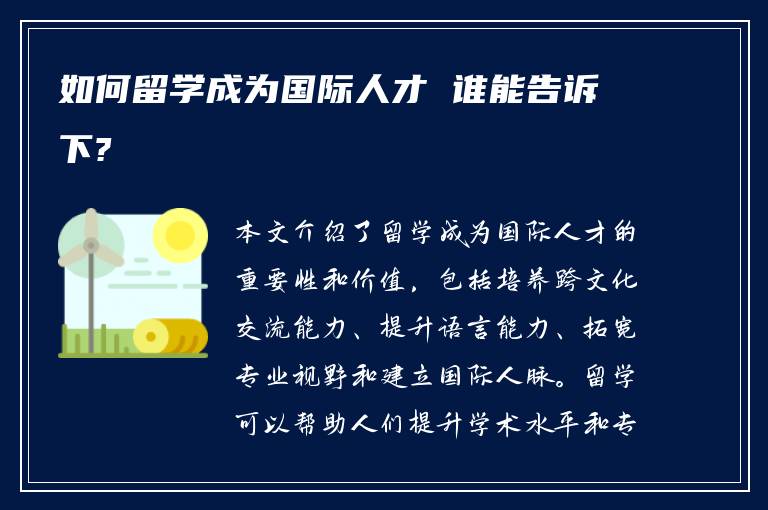 如何留学成为国际人才 谁能告诉下？

本文介绍了留学成为国际人才的重要性和价值，包括培养跨文化交流能力、提升语言能力、拓宽专业视野和建立国际人脉。留学可以帮助人们提升学术水平和专